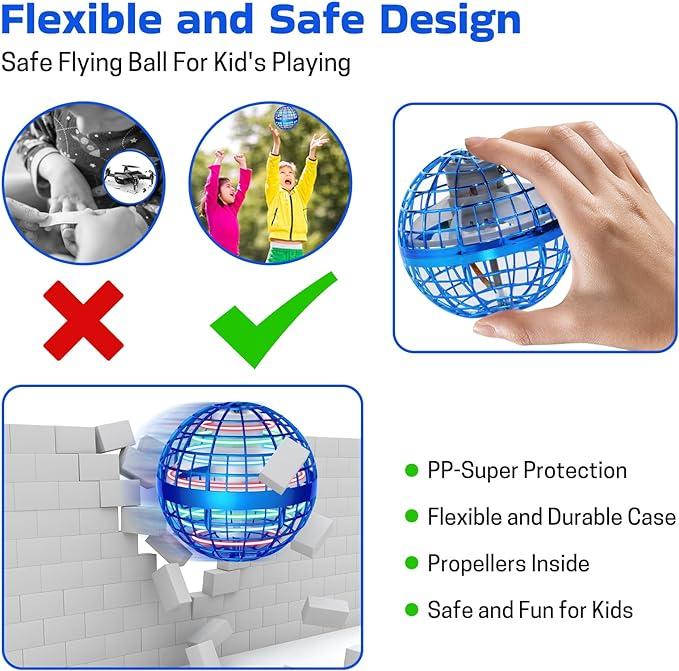 Flexible and Safe Design

Safe Flying Ball For Kid's Playing

PP-Super Protection

Flexible and Durable Case

Propellers Inside

Safe and Fun for Kids